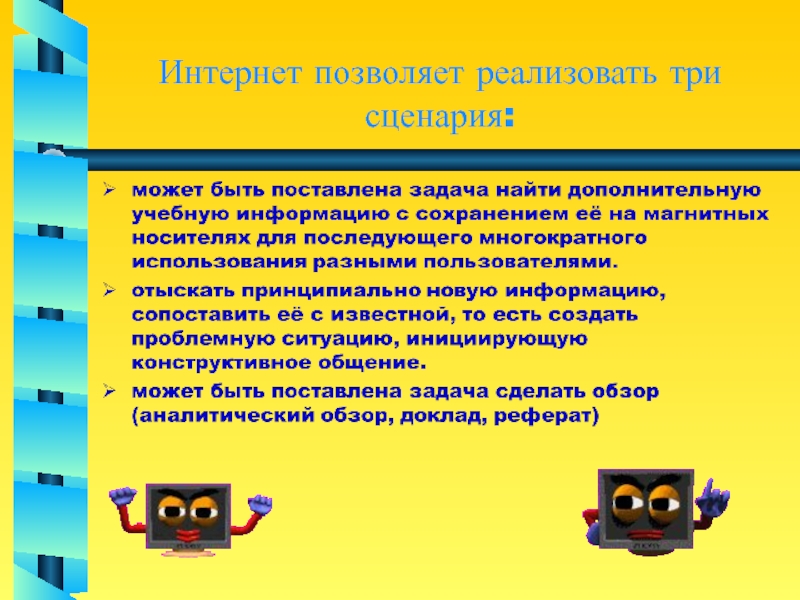 Интернет позволяет реализовать три сценария:

➢ может быть поставлена задача найти дополнительную учебную информацию с сохранением её на магнитных носителях для последующего многократного использования разными пользователями.

➢ отыскать принципиально новую информацию, сопоставить её с известной, то есть создать проблемную ситуацию, инициирующую конструктивное общение.

➢ может быть поставлена задача сделать обзор (аналитический обзор, доклад, реферат)